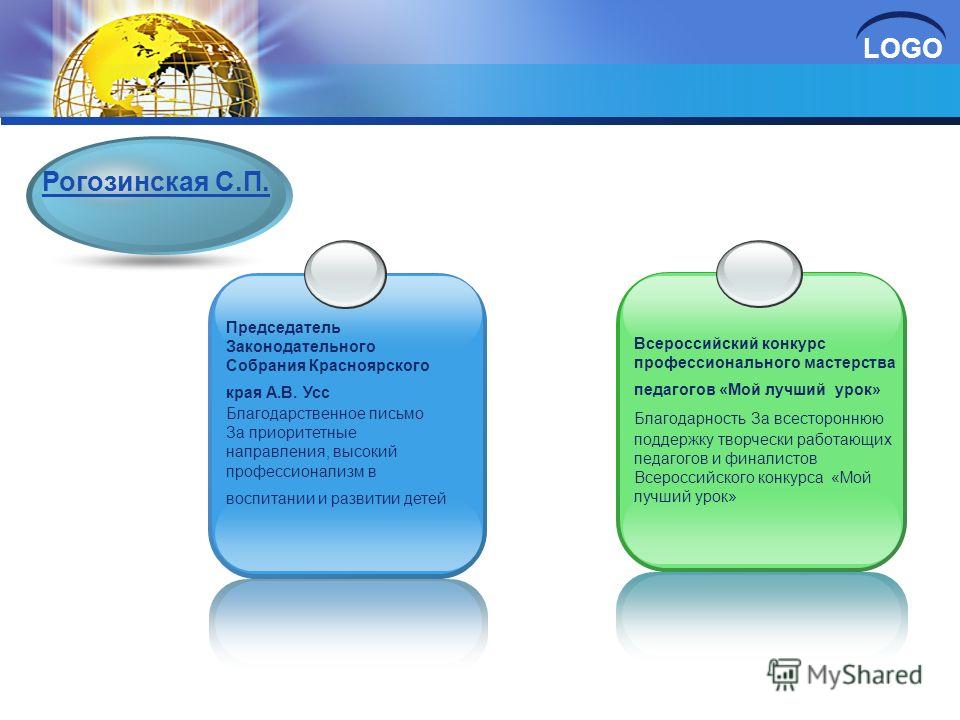 LOGO

Рогозинская С.П.

Председатель Законодательного Собрания Красноярского края А.В. Усс

Благодарственное письмо За приоритетные направления, высокий профессионализм в воспитании и развитии детей

Всероссийский конкурс профессионального мастерства педагогов «Мой лучший урок»

Благодарность За всестороннюю поддержку творчески работающих педагогов и финалистов Всероссийского конкурса «Мой лучший урок»

MyShared